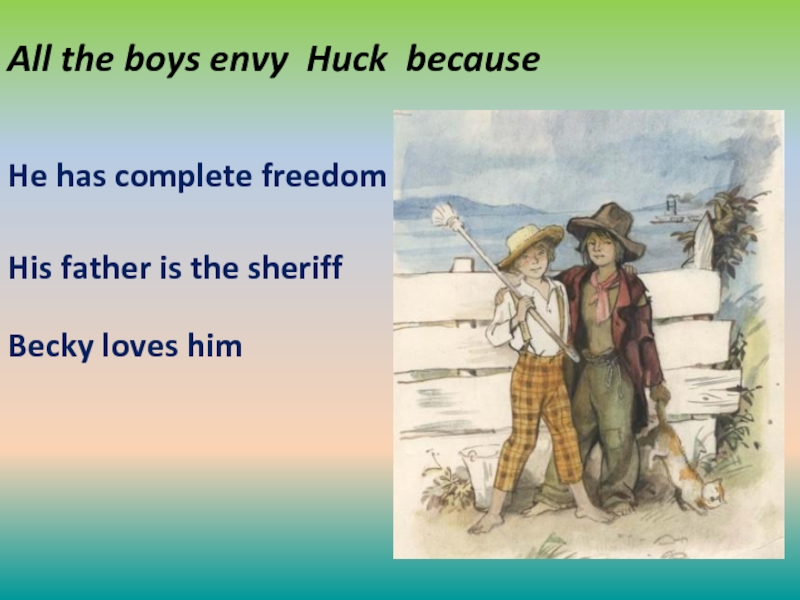 All the boys envy Huck because

He has complete freedom

His father is the sheriff

Becky loves him